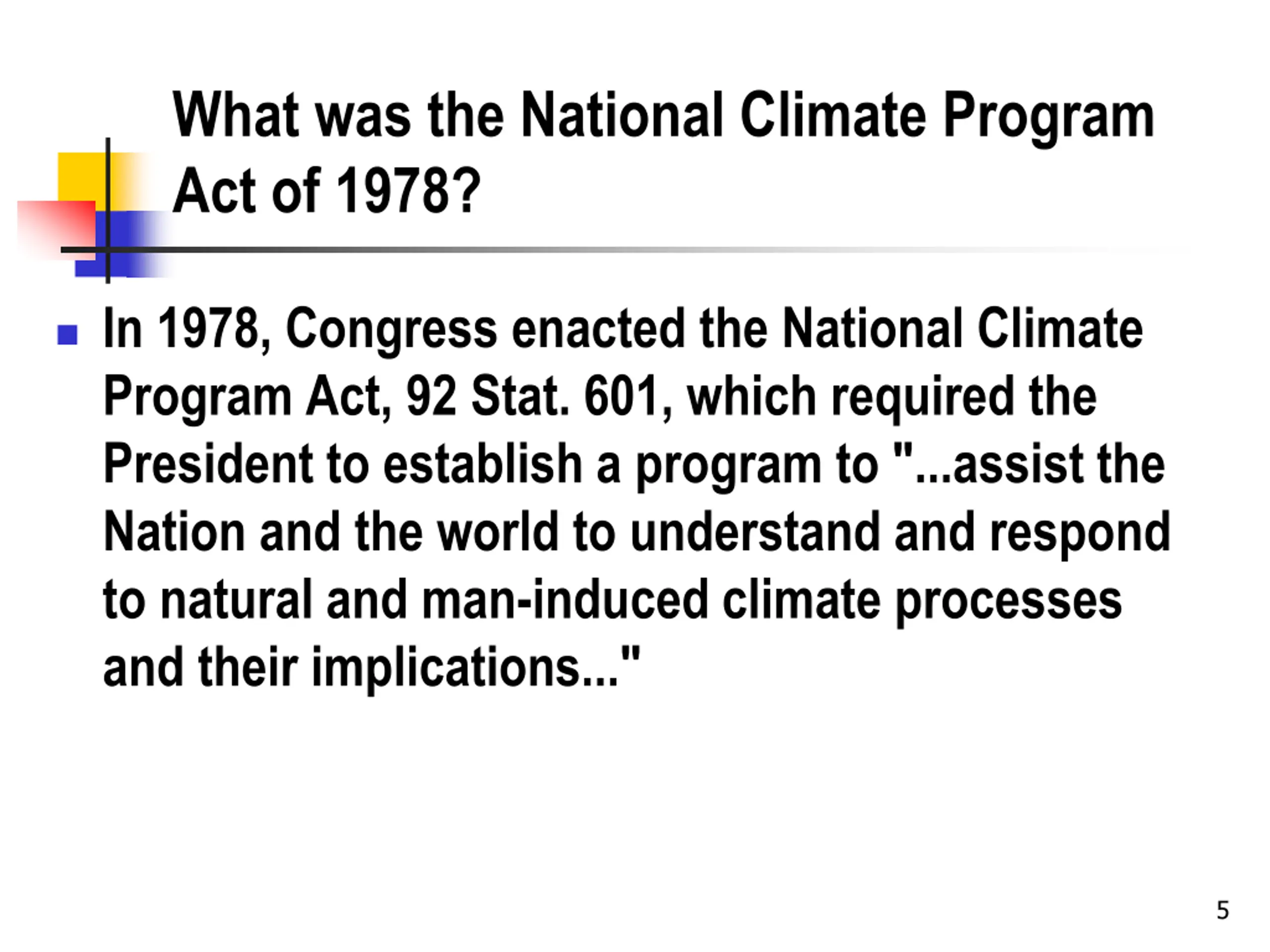 What was the National Climate Program Act of 1978?

In 1978, Congress enacted the National Climate Program Act, 92 Stat. 601, which required the President to establish a program to "...assist the Nation and the world to understand and respond to natural and man-induced climate processes and their implications..."

5